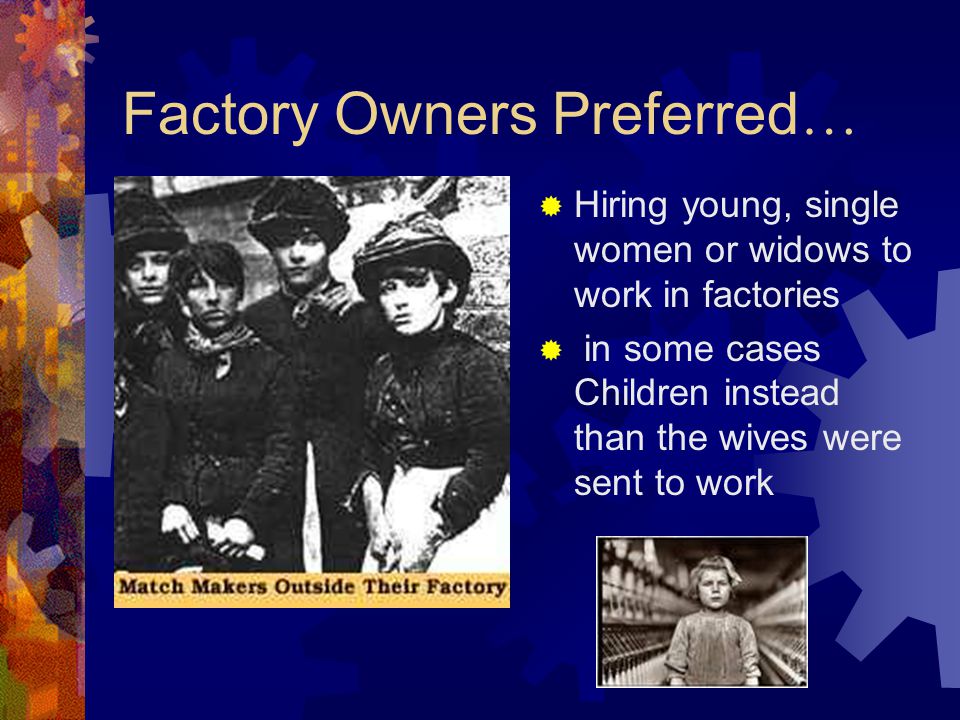 Factory Owners Preferred…

Match Makers Outside Their Factory

Hiring young, single women or widows to work in factories

in some cases Children instead than the wives were sent to work